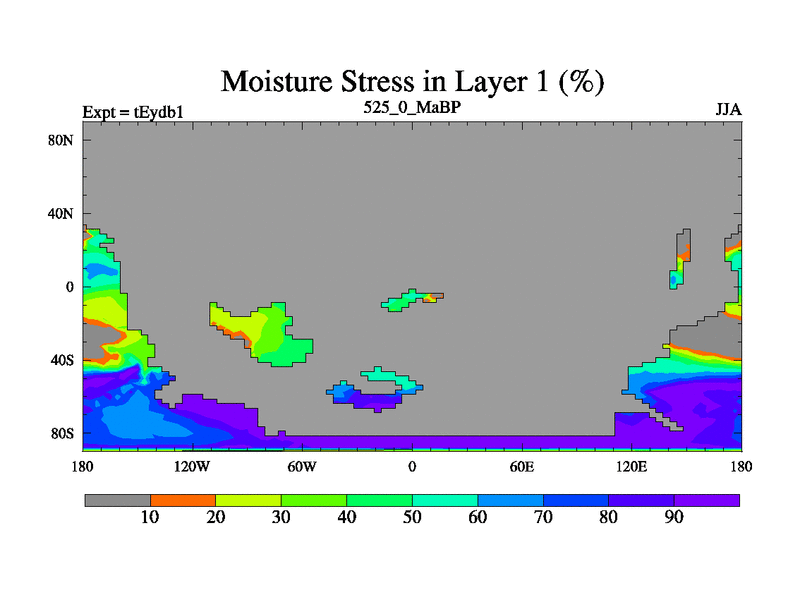 Moisture Stress in Layer 1 (%)

Expt = tEydb1
525_0_MaBP
JJA

80N
40N
0
40S
80S

180
120W
60W
0
60E
120E
180

10
20
30
40
50
60
70
80
90